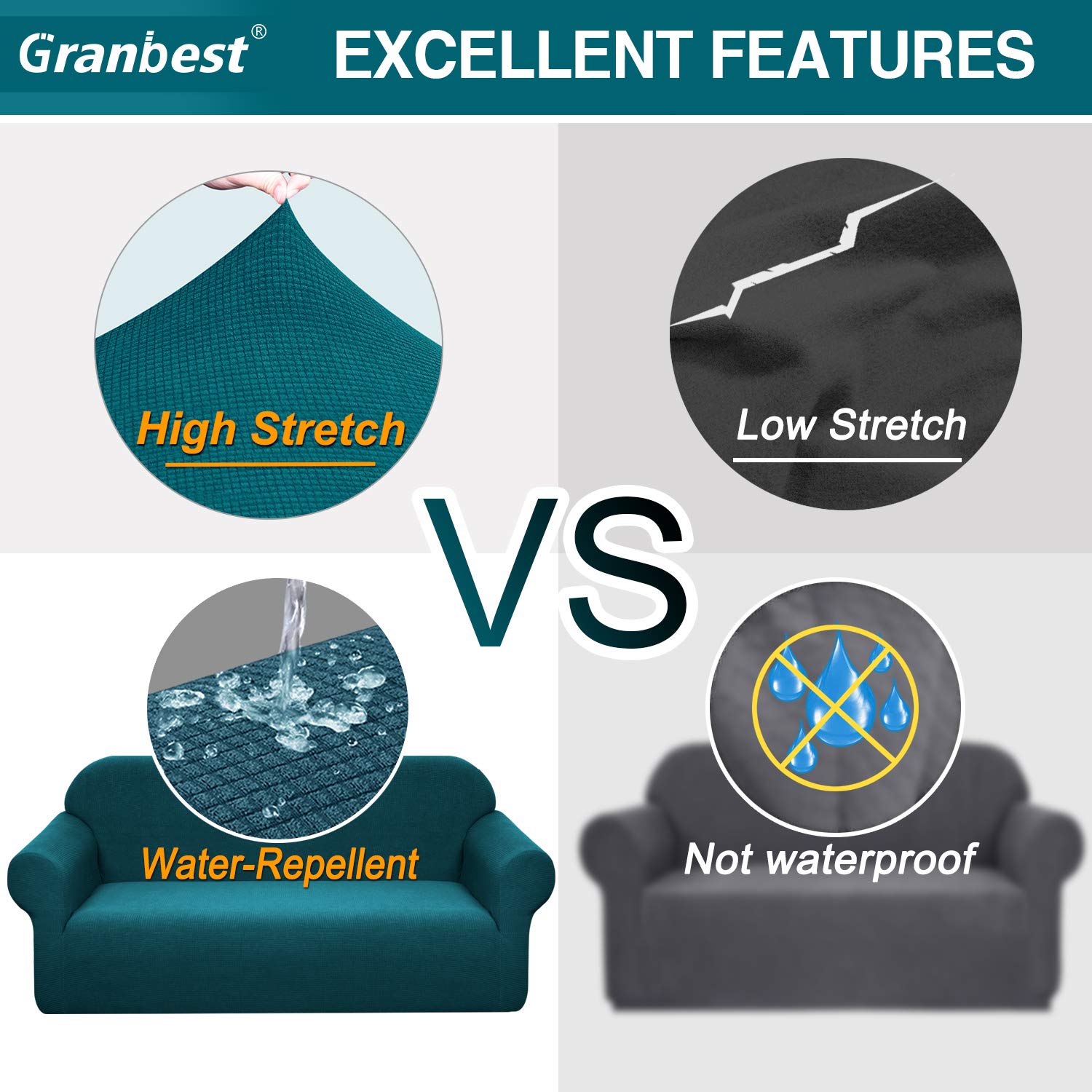 Granbest®

EXCELLENT FEATURES

High Stretch

Low Stretch

VS

Water-Repellent

Not waterproof